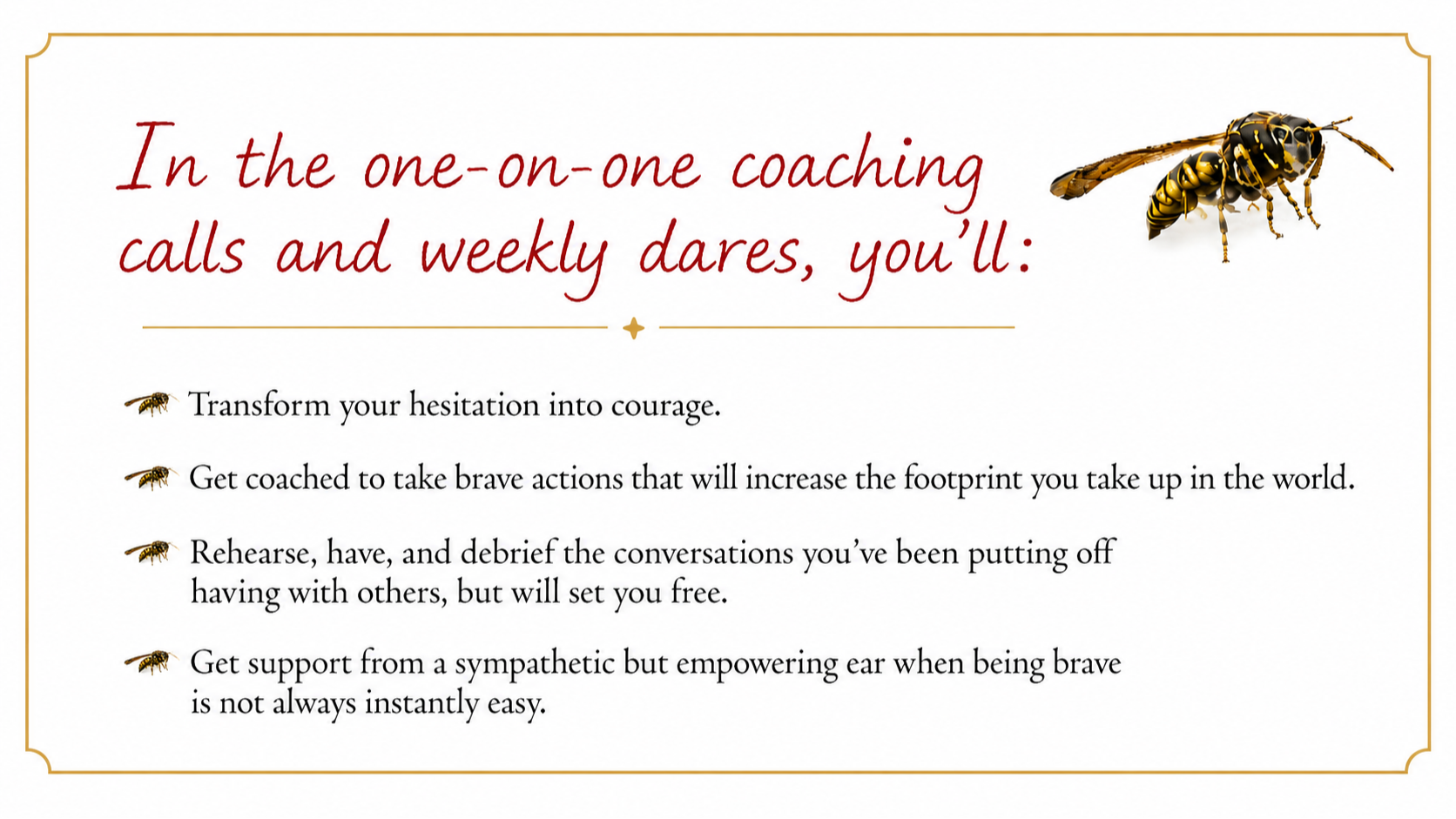 In the one-on-one coaching calls and weekly dares, you'll:

Transform your hesitation into courage.

Get coached to take brave actions that will increase the footprint you take up in the world.

Rehearse, have, and debrief the conversations you've been putting off having with others, but will set you free.

Get support from a sympathetic but empowering ear when being brave is not always instantly easy.